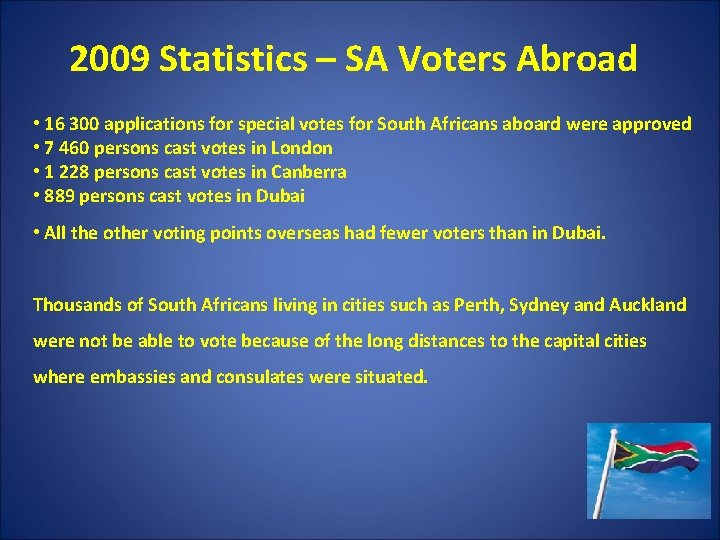 2009 Statistics – SA Voters Abroad

• 16 300 applications for special votes for South Africans aboard were approved
• 7 460 persons cast votes in London
• 1 228 persons cast votes in Canberra
• 889 persons cast votes in Dubai

• All the other voting points overseas had fewer voters than in Dubai.

Thousands of South Africans living in cities such as Perth, Sydney and Auckland were not be able to vote because of the long distances to the capital cities where embassies and consulates were situated.